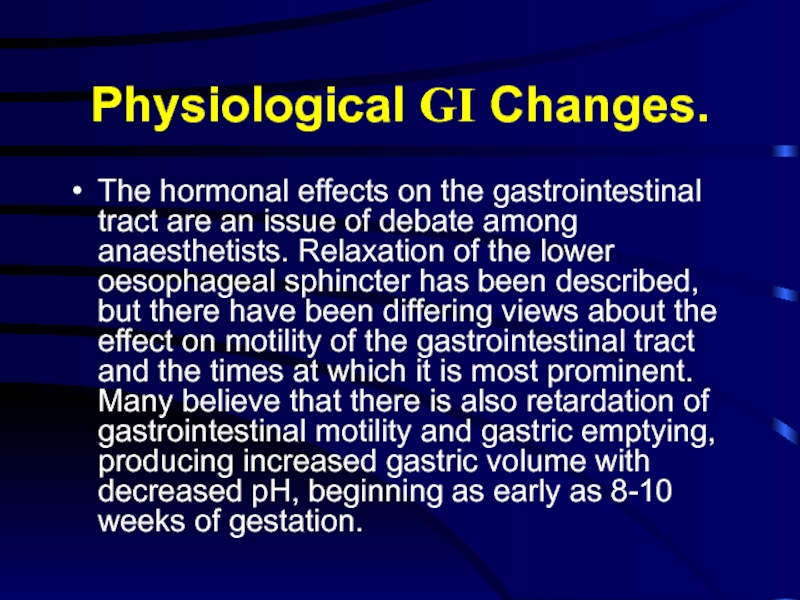 Physiological GI Changes.

• The hormonal effects on the gastrointestinal tract are an issue of debate among anaesthetists. Relaxation of the lower oesophageal sphincter has been described, but there have been differing views about the effect on motility of the gastrointestinal tract and the times at which it is most prominent. Many believe that there is also retardation of gastrointestinal motility and gastric emptying, producing increased gastric volume with decreased pH, beginning as early as 8-10 weeks of gestation.